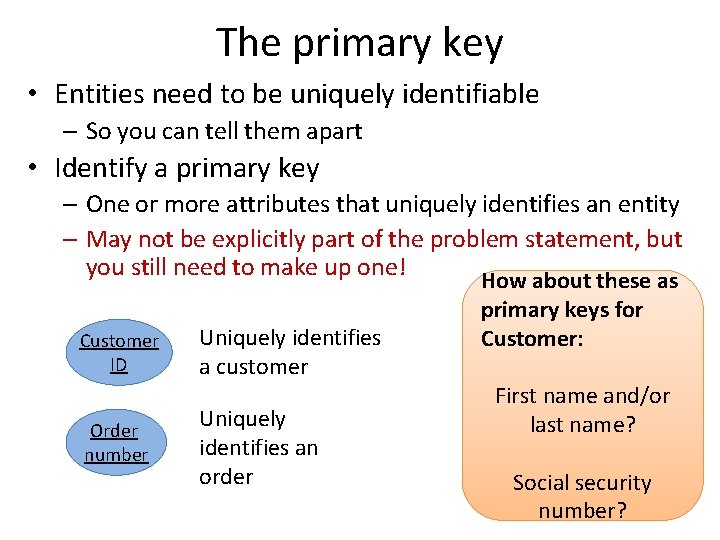 The primary key

• Entities need to be uniquely identifiable
– So you can tell them apart
• Identify a primary key
– One or more attributes that uniquely identifies an entity
– May not be explicitly part of the problem statement, but you still need to make up one!

Customer ID

Uniquely identifies a customer

Order number

Uniquely identifies an order

How about these as primary keys for Customer:

First name and/or last name?

Social security number?